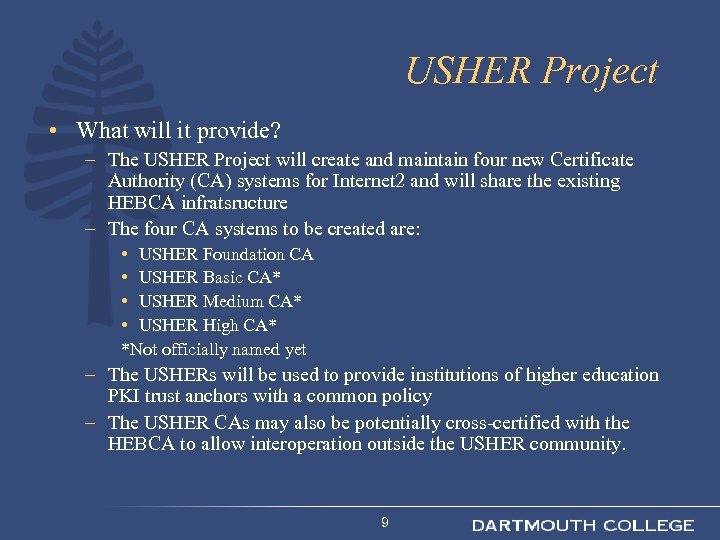 USHER Project

• What will it provide?

– The USHER Project will create and maintain four new Certificate Authority (CA) systems for Internet2 and will share the existing HEBCA infratsructure

– The four CA systems to be created are:

• USHER Foundation CA
• USHER Basic CA*
• USHER Medium CA*
• USHER High CA*

*Not officially named yet

– The USHERs will be used to provide institutions of higher education PKI trust anchors with a common policy

– The USHER CAs may also be potentially cross-certified with the HEBCA to allow interoperation outside the USHER community.

9

DARTMOUTH COLLEGE